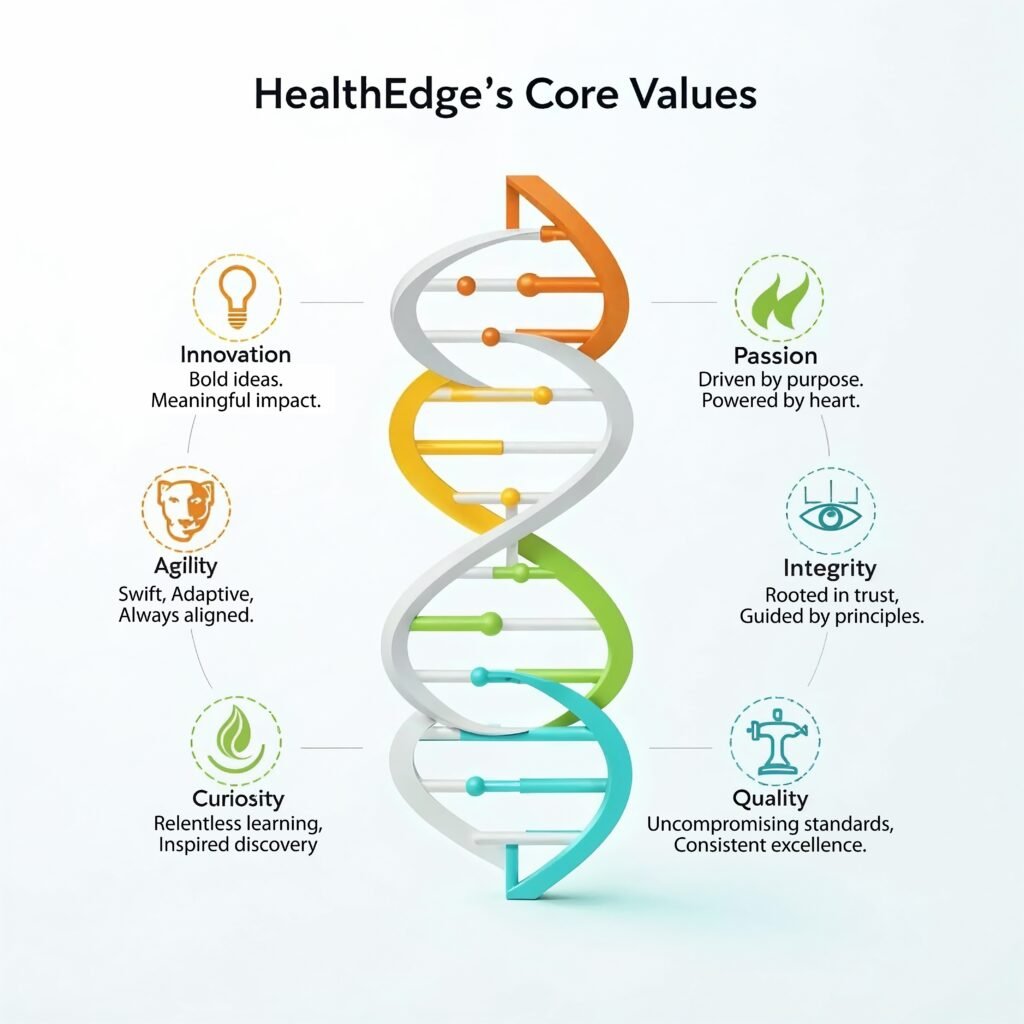 HealthEdge's Core Values

Innovation
Bold ideas.
Meaningful impact.

Agility
Swift, Adaptive,
Always aligned.

Curiosity
Relentless learning,
Inspired discovery

Passion
Driven by purpose.
Powered by heart.

Integrity
Rooted in trust,
Guided by principles.

Quality
Uncompromising standards,
Consistent excellence.